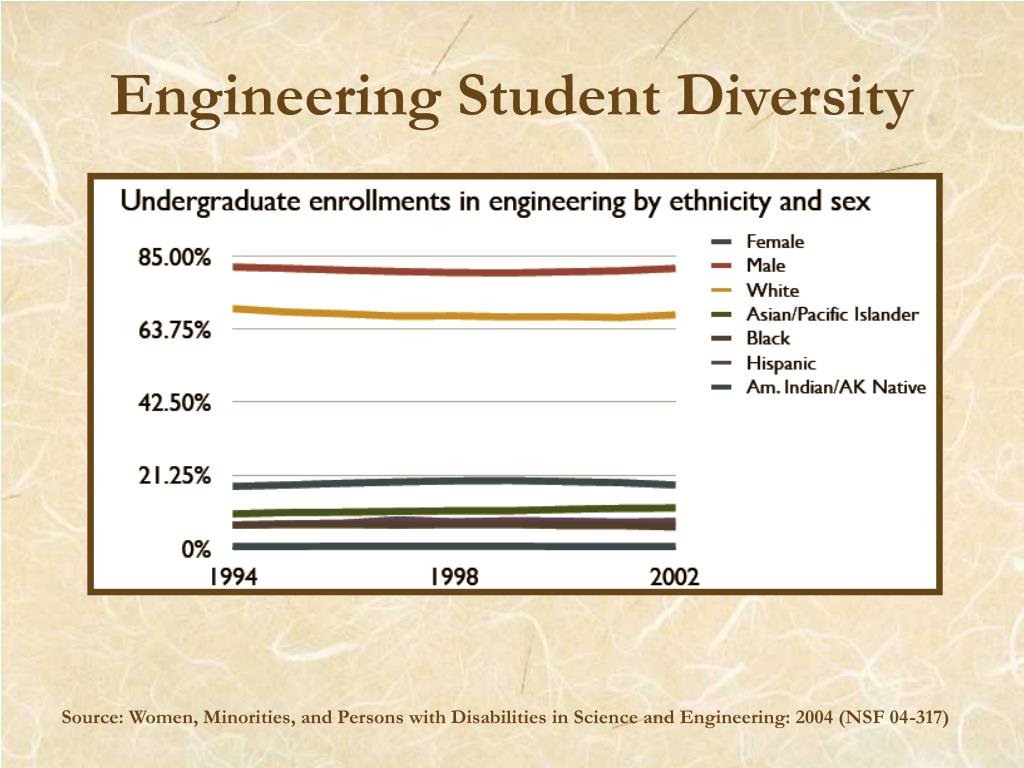 Engineering Student Diversity

Undergraduate enrollments in engineering by ethnicity and sex

85.00%
63.75%
42.50%
21.25%
0%

1994
1998
2002

Female
Male
White
Asian/Pacific Islander
Black
Hispanic
Am. Indian/AK Native

Source: Women, Minorities, and Persons with Disabilities in Science and Engineering: 2004 (NSF 04-317)